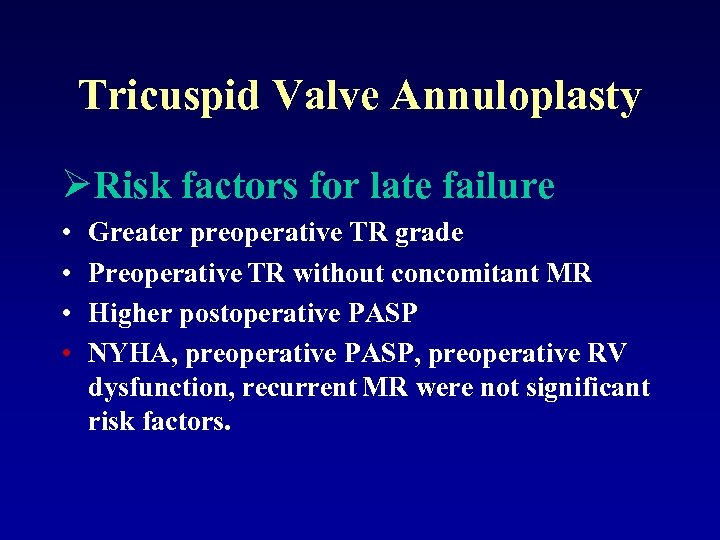 Tricuspid Valve Annuloplasty

➢Risk factors for late failure

• Greater preoperative TR grade
• Preoperative TR without concomitant MR
• Higher postoperative PASP
• NYHA, preoperative PASP, preoperative RV dysfunction, recurrent MR were not significant risk factors.